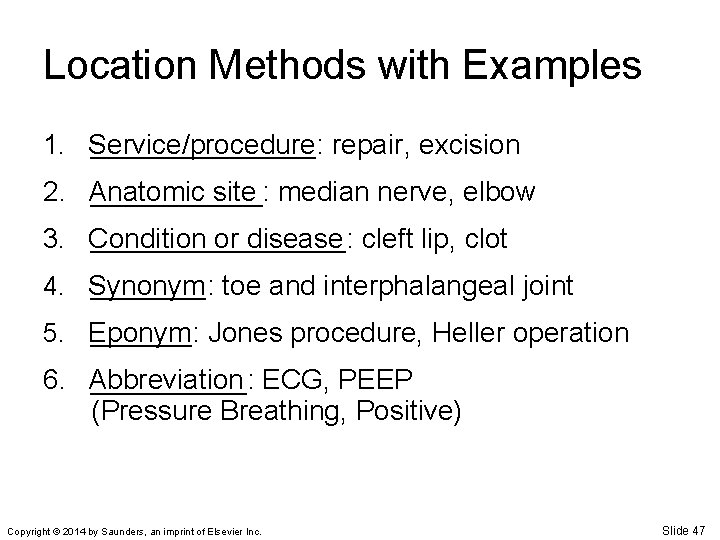 Location Methods with Examples

1. Service/procedure: repair, excision
2. Anatomic site : median nerve, elbow
3. Condition or disease: cleft lip, clot
4. Synonym: toe and interphalangeal joint
5. Eponym: Jones procedure, Heller operation
6. Abbreviation: ECG, PEEP (Pressure Breathing, Positive)

Copyright © 2014 by Saunders, an imprint of Elsevier Inc.

Slide 47